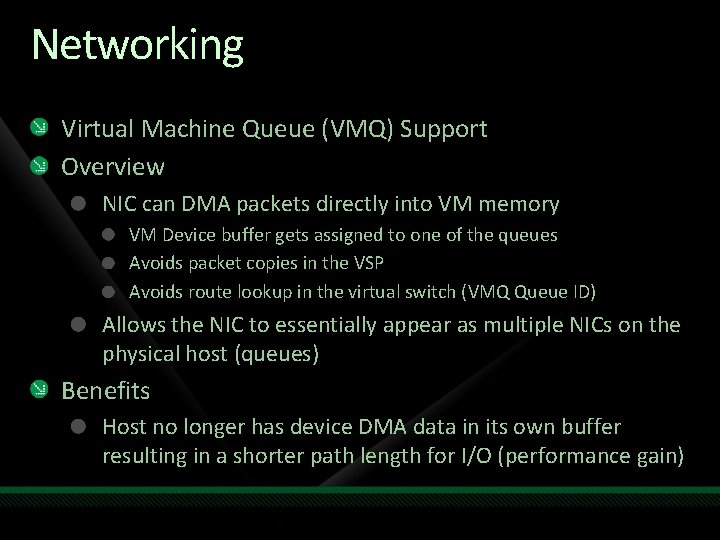 Networking

Virtual Machine Queue (VMQ) Support

Overview

NIC can DMA packets directly into VM memory

VM Device buffer gets assigned to one of the queues

Avoids packet copies in the VSP

Avoids route lookup in the virtual switch (VMQ Queue ID)

Allows the NIC to essentially appear as multiple NICs on the physical host (queues)

Benefits

Host no longer has device DMA data in its own buffer resulting in a shorter path length for I/O (performance gain)